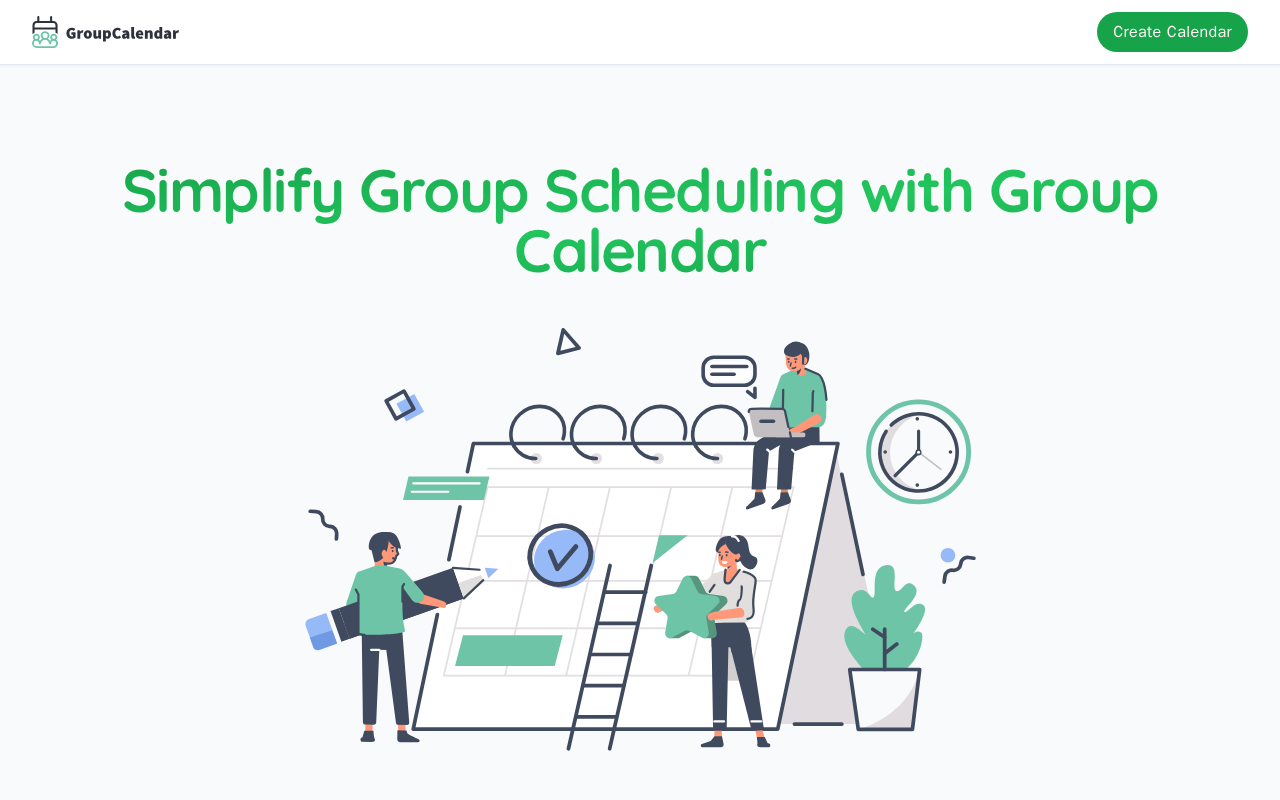 GroupCalendar

Create Calendar

Simplify Group Scheduling with Group Calendar